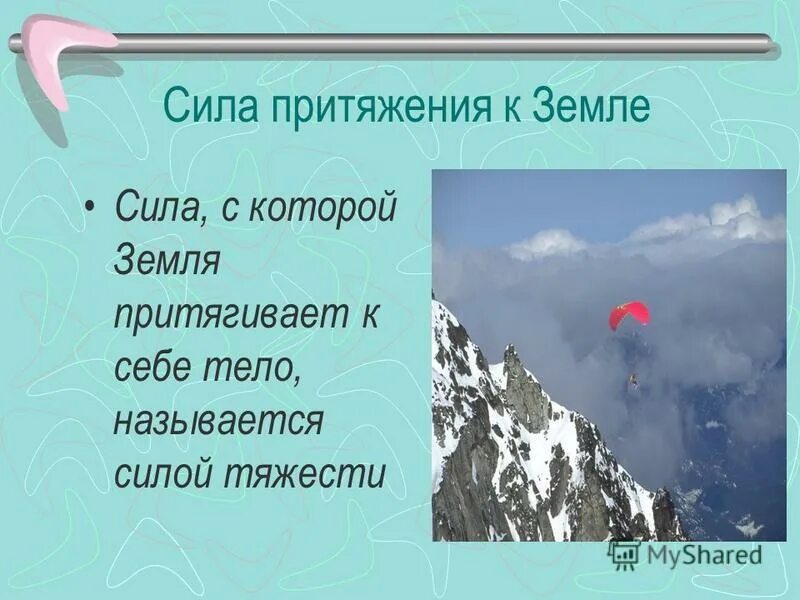 Сила притяжения к Земле

• Сила, с которой Земля притягивает к себе тело, называется силой тяжести

MyShared